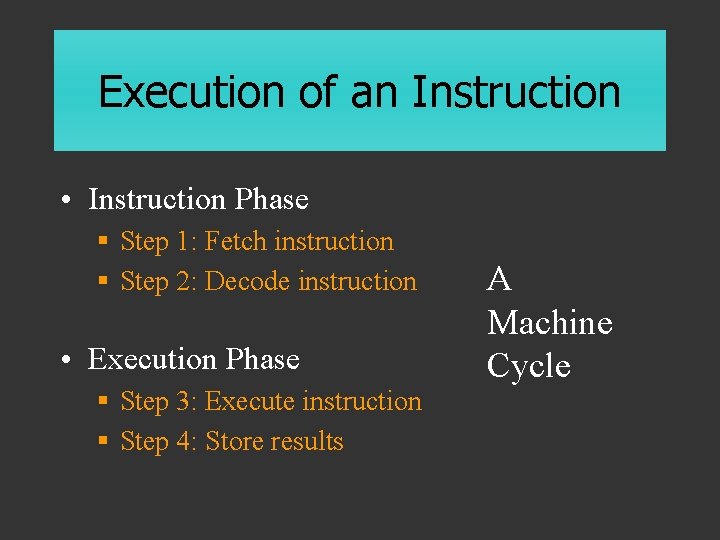 Execution of an Instruction

• Instruction Phase
▪ Step 1: Fetch instruction
▪ Step 2: Decode instruction

• Execution Phase
▪ Step 3: Execute instruction
▪ Step 4: Store results

A Machine Cycle